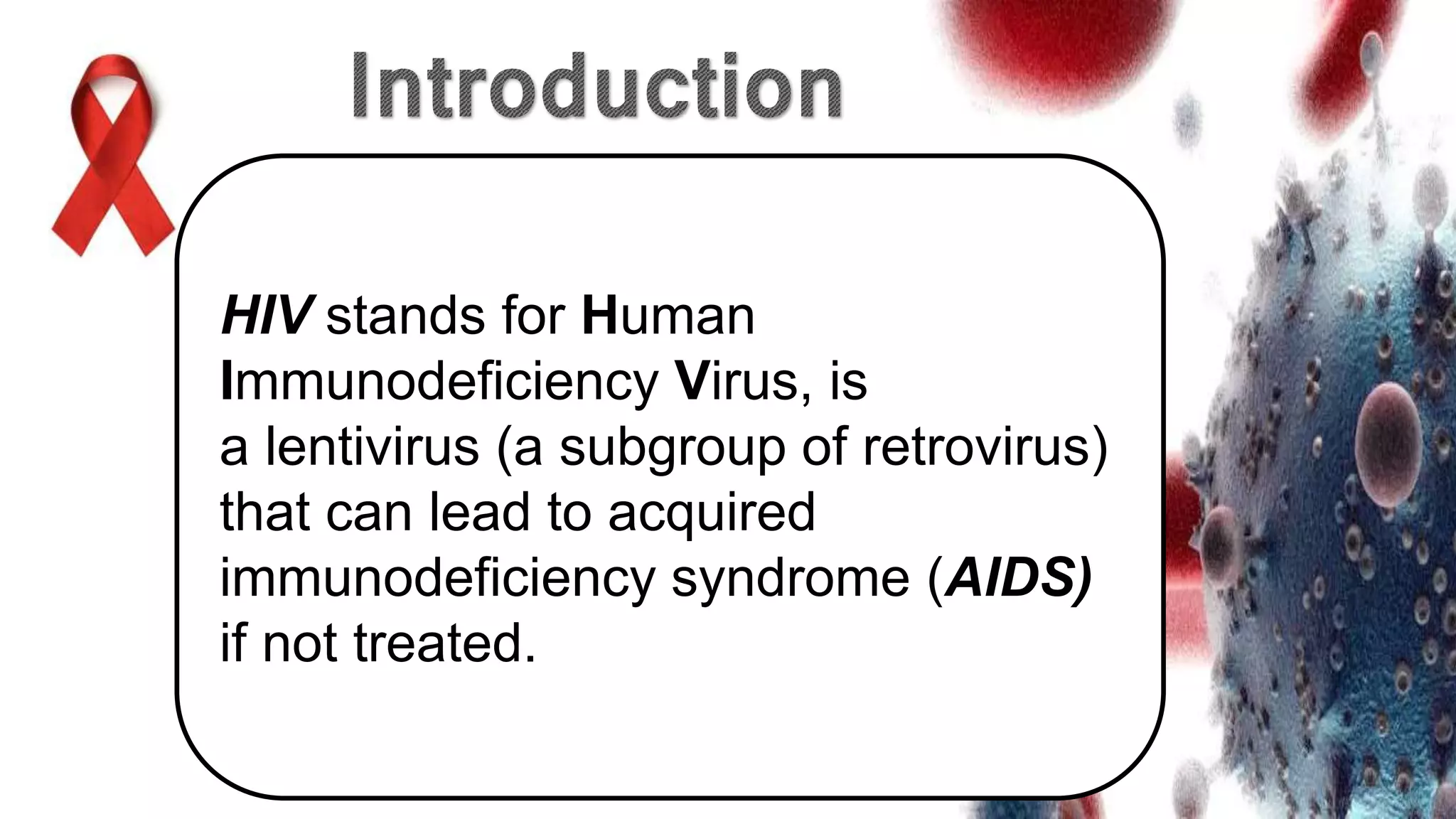 Introduction

HIV stands for Human Immunodeficiency Virus, is a lentivirus (a subgroup of retrovirus) that can lead to acquired immunodeficiency syndrome (AIDS) if not treated.